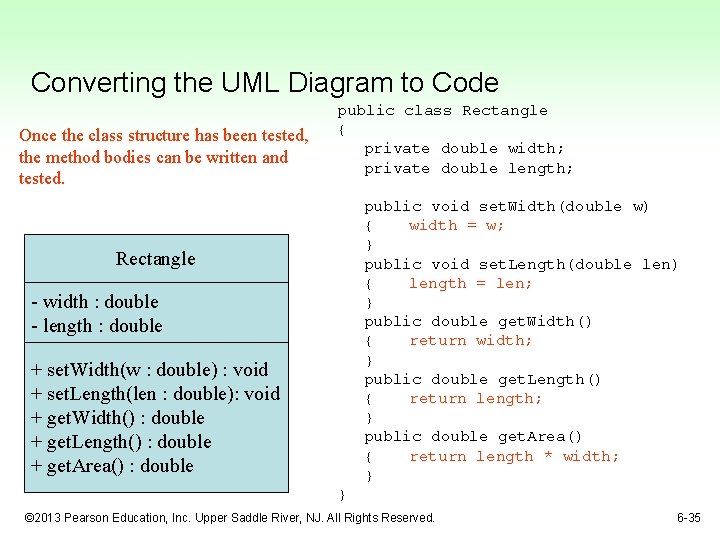 Converting the UML Diagram to Code

Once the class structure has been tested, the method bodies can be written and tested.

Rectangle

- width : double
- length : double

+ setWidth(w : double) : void
+ setLength(len : double): void
+ getWidth() : double
+ getLength() : double
+ getArea() : double

public class Rectangle
{
private double width;
private double length;

public void setWidth(double w)
{ width = w;
}
public void setLength(double len)
{ length = len;
}
public double getWidth()
{ return width;
}
public double getLength()
{ return length;
}
public double getArea()
{ return length * width;
}
}

©2013 Pearson Education, Inc. Upper Saddle River, NJ. All Rights Reserved.

6-35